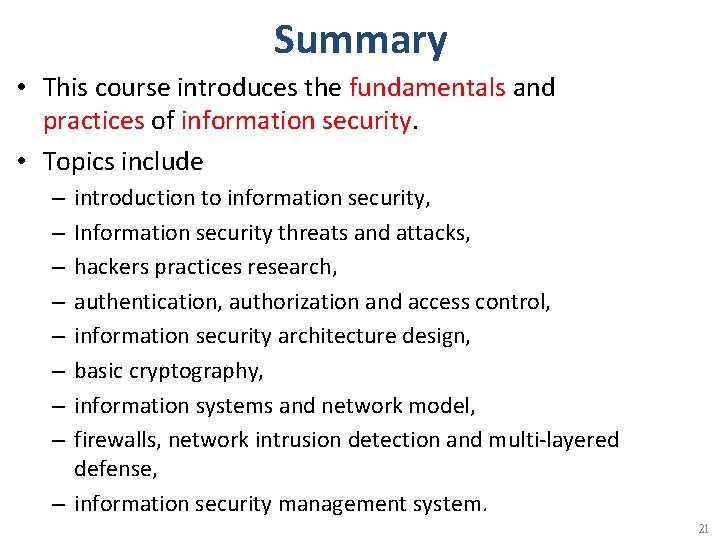 Summary

• This course introduces the fundamentals and practices of information security.

• Topics include
– introduction to information security,
– Information security threats and attacks,
– hackers practices research,
– authentication, authorization and access control,
– information security architecture design,
– basic cryptography,
– information systems and network model,
– firewalls, network intrusion detection and multi-layered defense,
– information security management system.

21